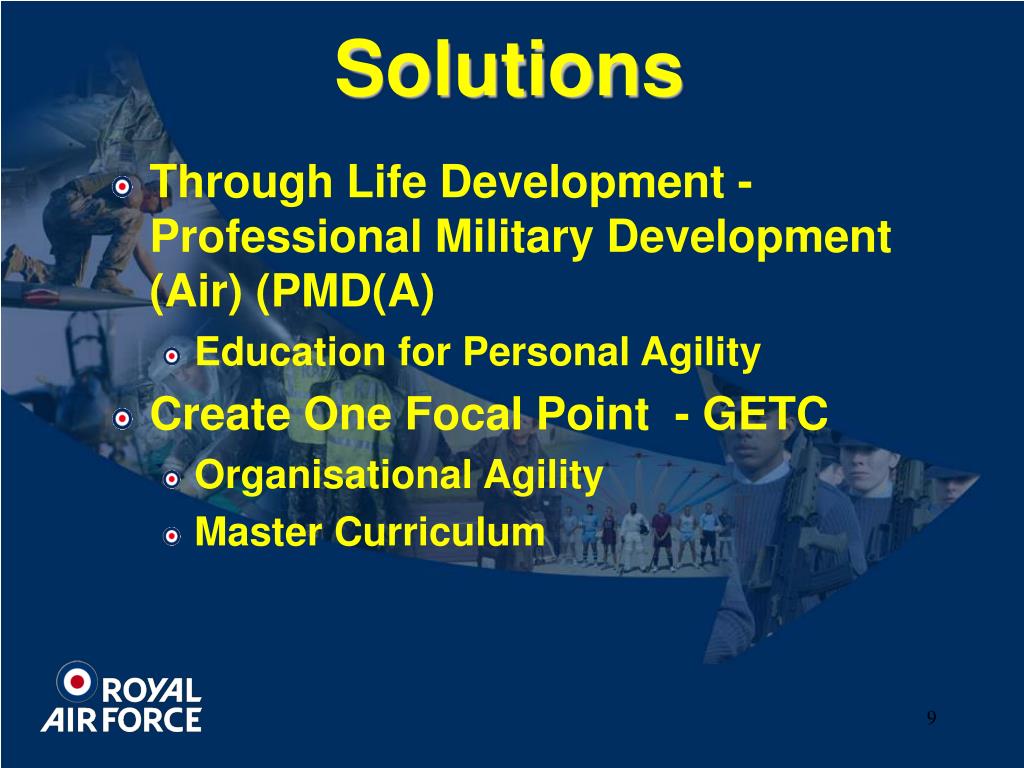 Solutions

Through Life Development - Professional Military Development (Air) (PMD(A)

Education for Personal Agility

Create One Focal Point - GETC

Organisational Agility

Master Curriculum

ROYAL AIR FORCE

9